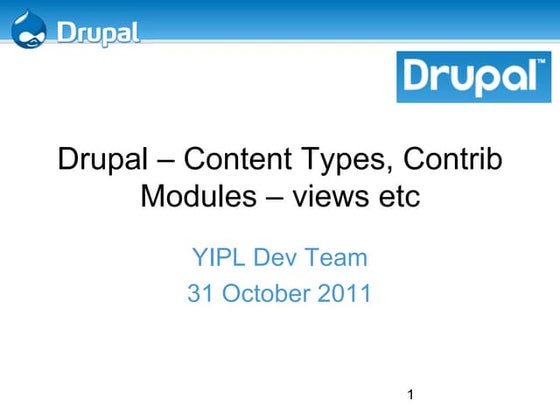 Drupal

Drupal™

Drupal – Content Types, Contrib Modules – views etc

YIPL Dev Team
31 October 2011

1